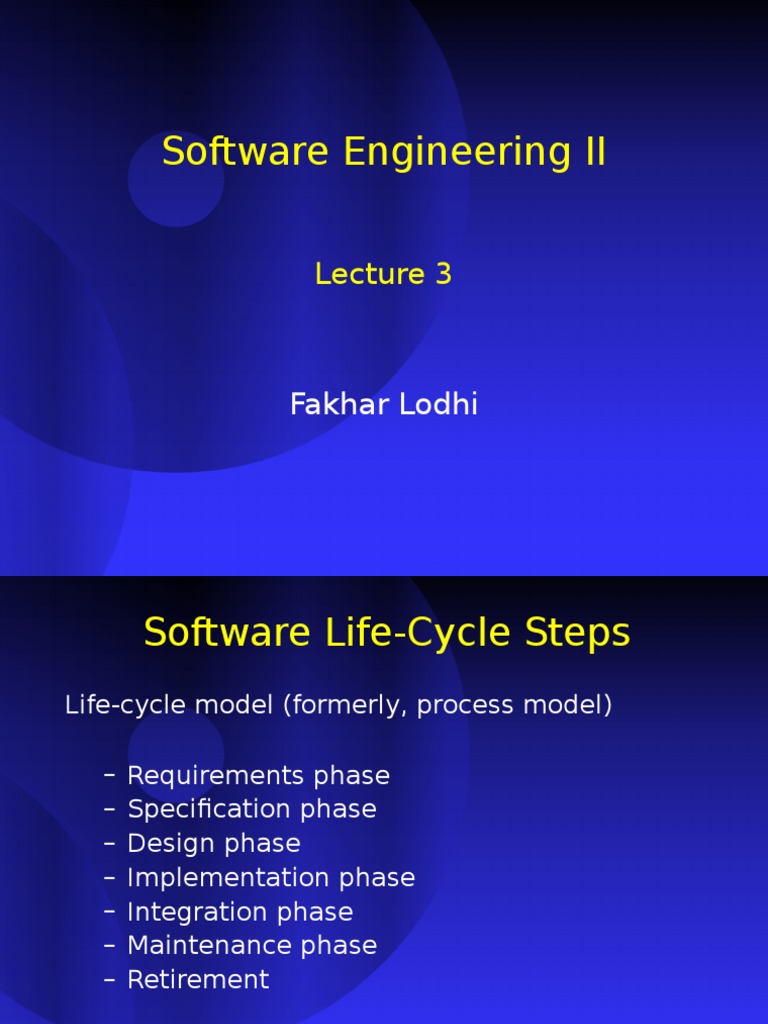 Software Engineering II

Lecture 3

Fakhar Lodhi

Software Life-Cycle Steps

Life-cycle model (formerly, process model)

– Requirements phase
– Specification phase
– Design phase
– Implementation phase
– Integration phase
– Maintenance phase
– Retirement